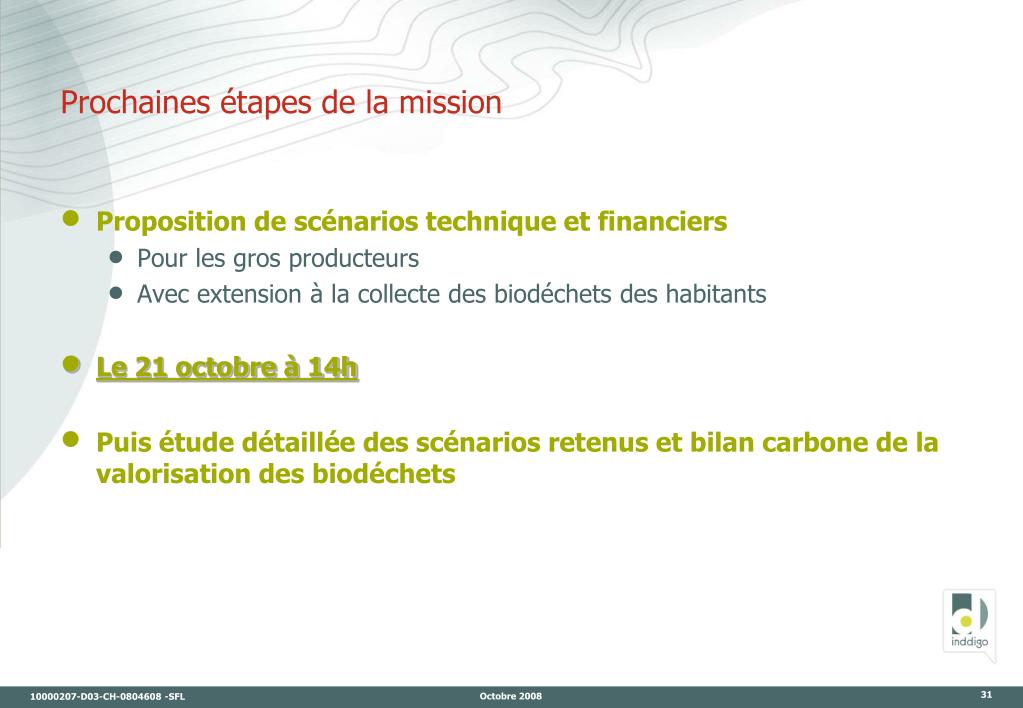 Prochaines étapes de la mission

- Proposition de scénarios technique et financiers
  - Pour les gros producteurs
  - Avec extension à la collecte des biodéchets des habitants

- Le 21 octobre à 14h

- Puis étude détaillée des scénarios retenus et bilan carbone de la valorisation des biodéchets

inddigo

10000207-D03-CH-0804608 -SFL
Octobre 2008
31